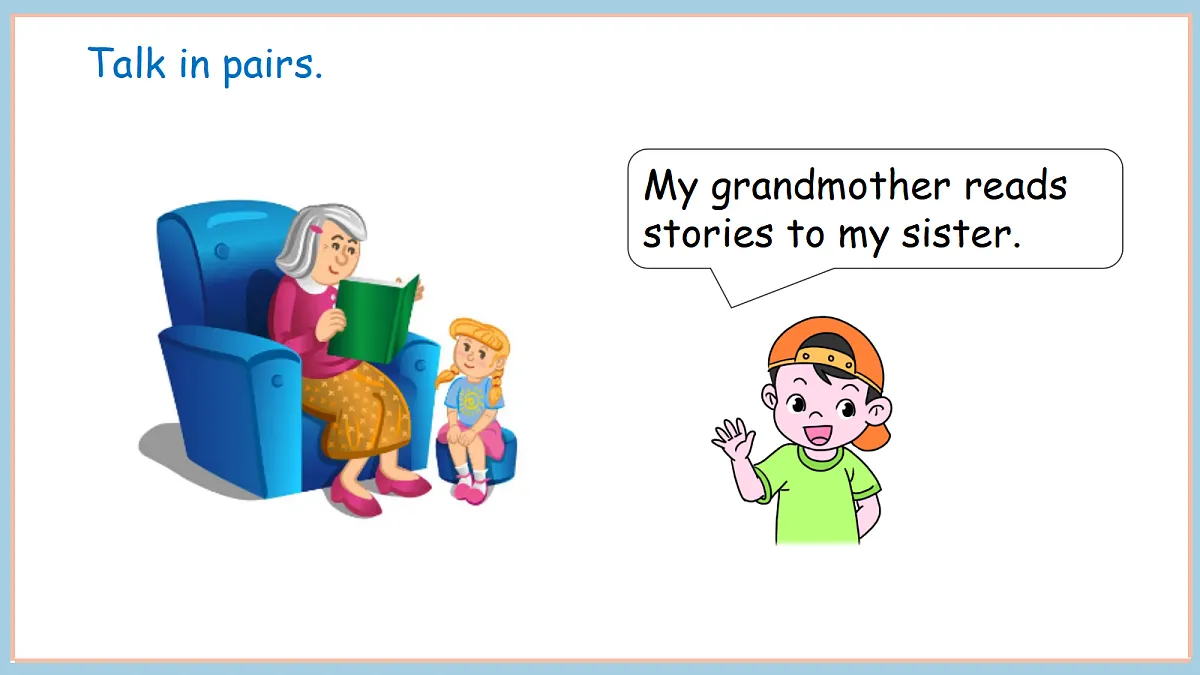 Talk in pairs.

My grandmother reads stories to my sister.